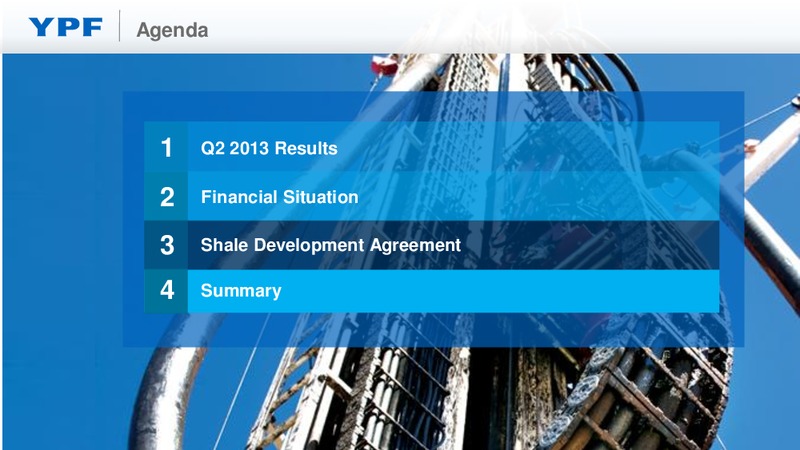 YPF Agenda

1 Q2 2013 Results

2 Financial Situation

3 Shale Development Agreement

4 Summary